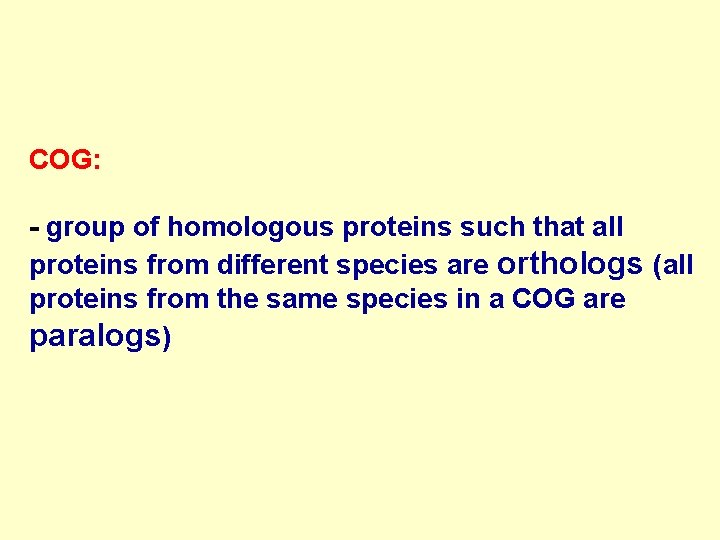 COG:

- group of homologous proteins such that all proteins from different species are orthologs (all proteins from the same species in a COG are paralogs)